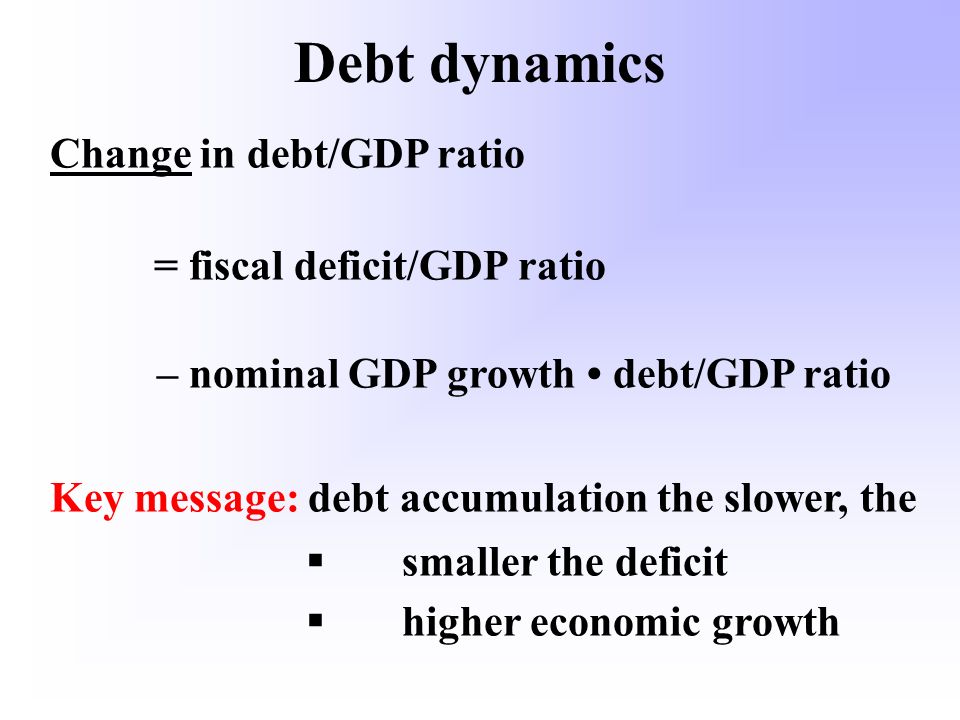 Debt dynamics

Change in debt/GDP ratio

= fiscal deficit/GDP ratio

– nominal GDP growth • debt/GDP ratio

Key message: debt accumulation the slower, the

▪ smaller the deficit
▪ higher economic growth